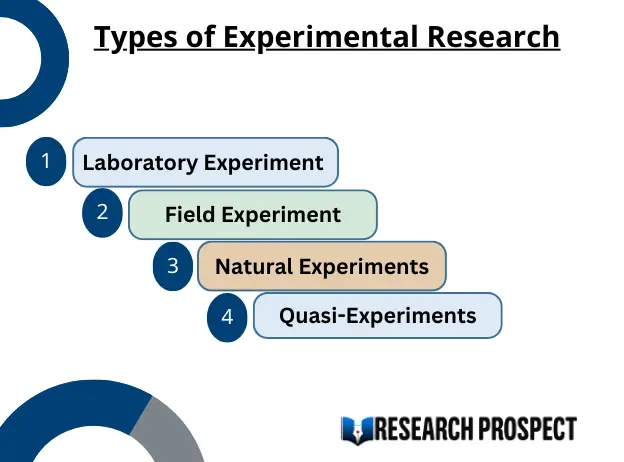 Types of Experimental Research

1 Laboratory Experiment

2 Field Experiment

3 Natural Experiments

4 Quasi-Experiments

RESEARCH PROSPECT